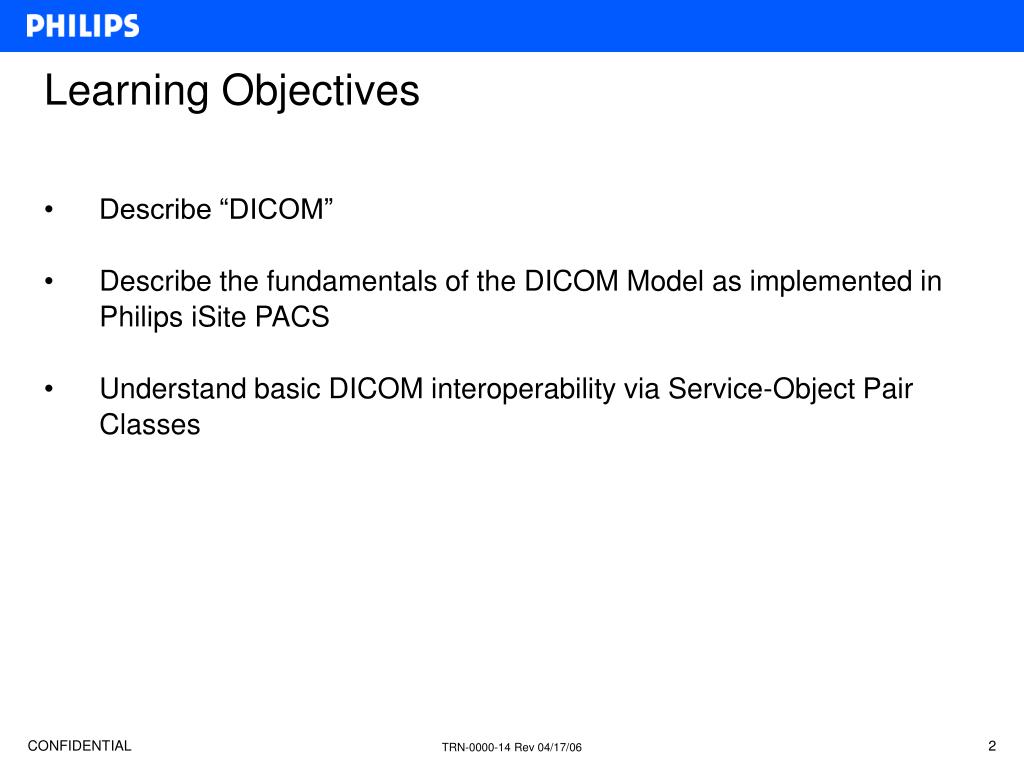 PHILIPS

Learning Objectives

• Describe “DICOM”

• Describe the fundamentals of the DICOM Model as implemented in Philips iSite PACS

• Understand basic DICOM interoperability via Service-Object Pair Classes

CONFIDENTIAL

TRN-0000-14 Rev 04/17/06

2